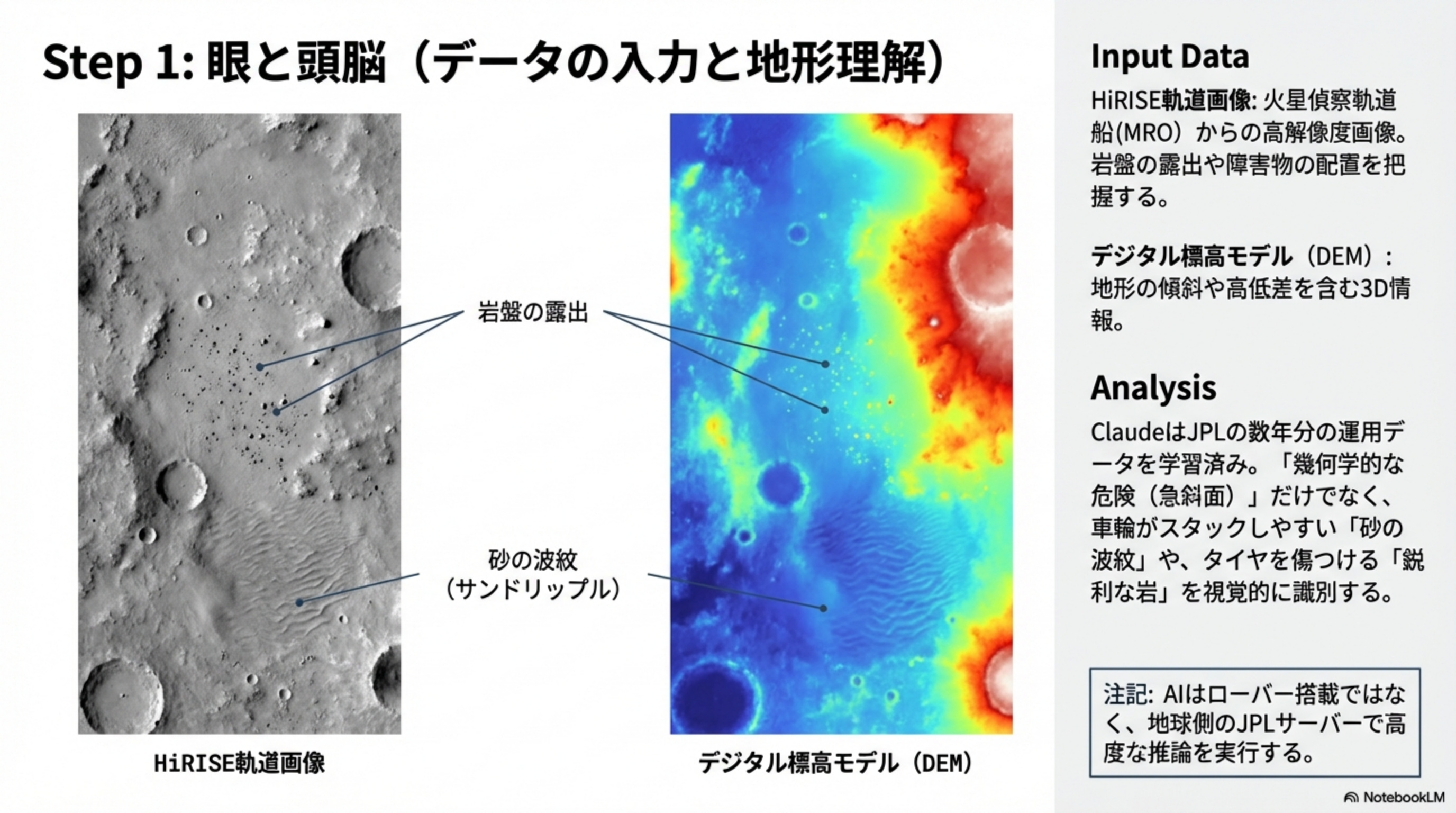 Step 1: 眼と頭脳（データの入力と地形理解）

岩盤の露出

砂の波紋
（サンドリップル）

HiRISE軌道画像

デジタル標高モデル（DEM）

Input Data

HiRISE軌道画像: 火星偵察軌道船(MRO）からの高解像度画像。岩盤の露出や障害物の配置を把握する。

デジタル標高モデル（DEM）: 地形の傾斜や高低差を含む3D情報。

Analysis

ClaudeはJPLの数年分の運用データを学習済み。「幾何学的な危険（急斜面）」だけでなく、車輪がスタックしやすい「砂の波紋」や、タイヤを傷つける「鋭利な岩」を視覚的に識別する。

注記: AIはローバー搭載ではなく、地球側のJPLサーバーで高度な推論を実行する。

NotebookLM